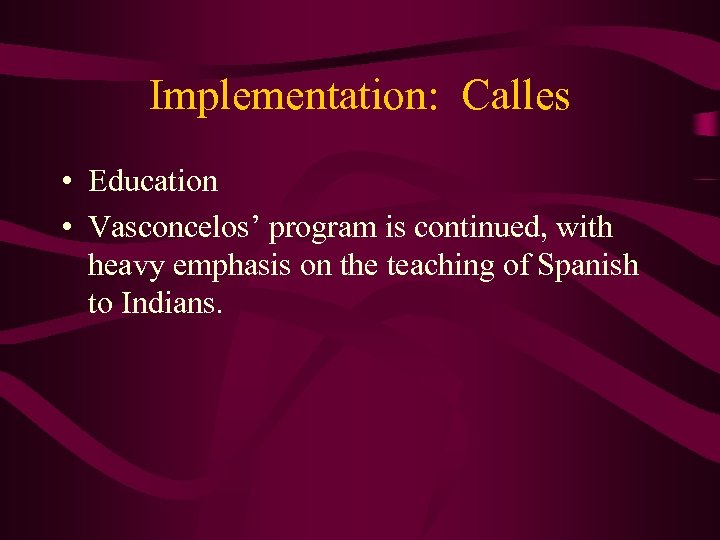 Implementation:  Calles

• Education
• Vasconcelos’ program is continued, with heavy emphasis on the teaching of Spanish to Indians.